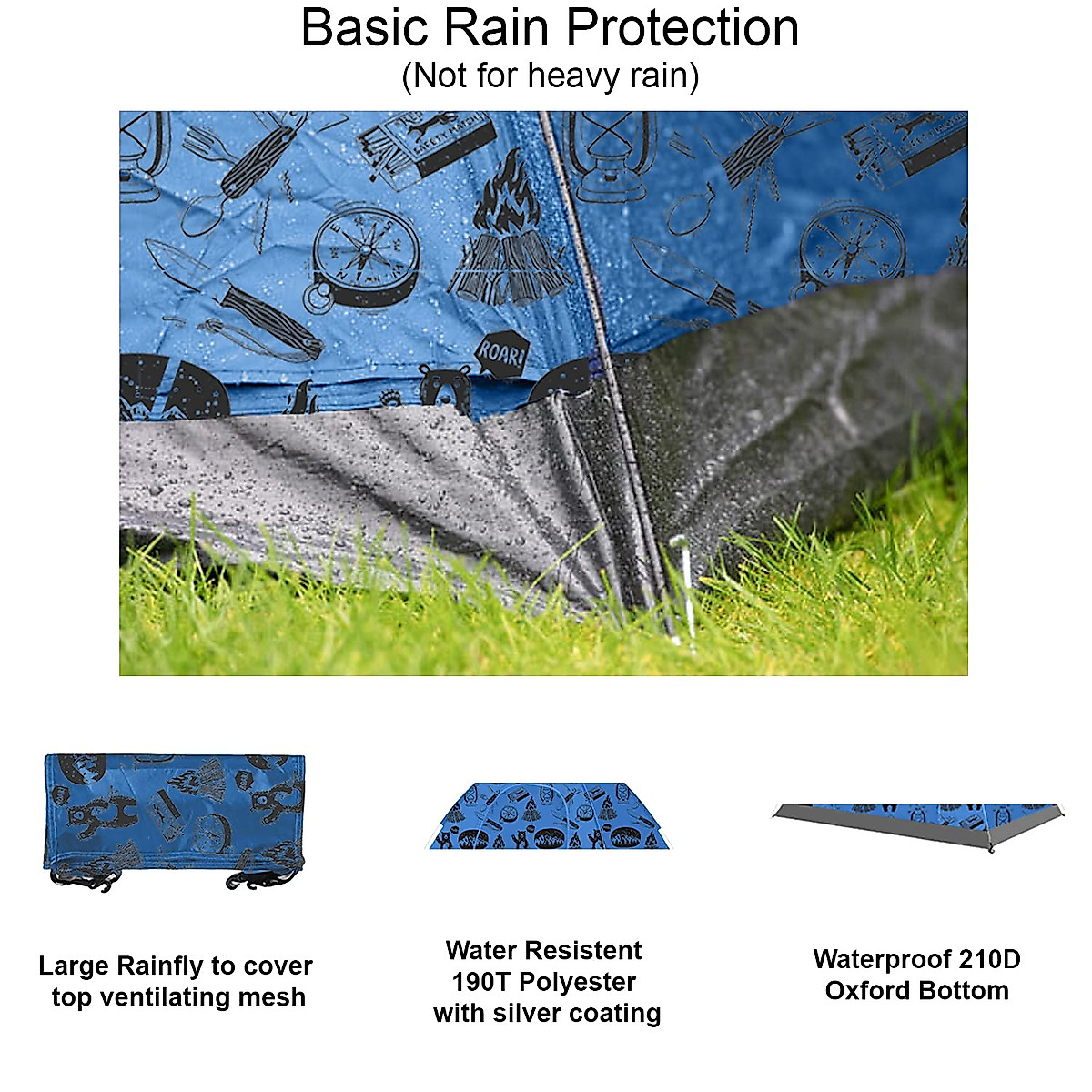 Basic Rain Protection
(Not for heavy rain)

SAFETY MATCH

ROAR!

Large Rainfly to cover top ventilating mesh

Water Resistent 190T Polyester with silver coating

Waterproof 210D Oxford Bottom